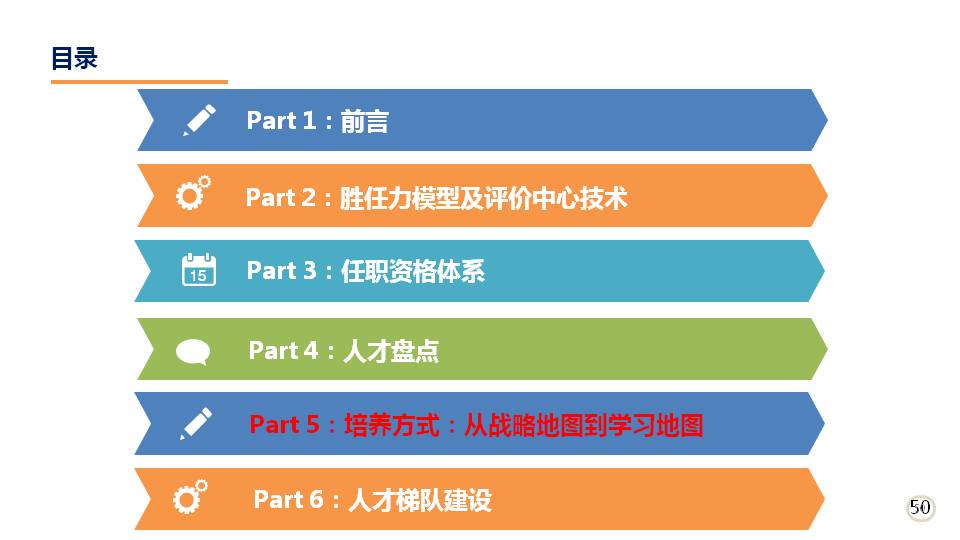 目录

Part 1：前言

Part 2：胜任力模型及评价中心技术

15

Part 3：任职资格体系

Part 4：人才盘点

Part 5：培养方式：从战略地图到学习地图

Part 6：人才梯队建设

50